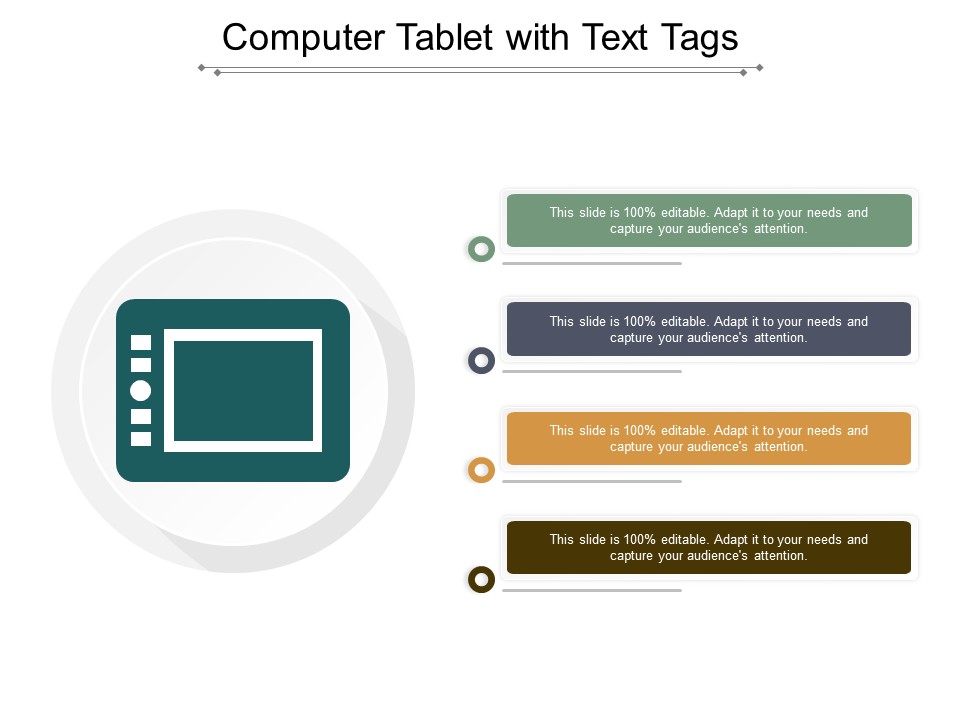 Computer Tablet with Text Tags

This slide is 100% editable. Adapt it to your needs and capture your audience's attention.

This slide is 100% editable. Adapt it to your needs and capture your audience's attention.

This slide is 100% editable. Adapt it to your needs and capture your audience's attention.

This slide is 100% editable. Adapt it to your needs and capture your audience's attention.